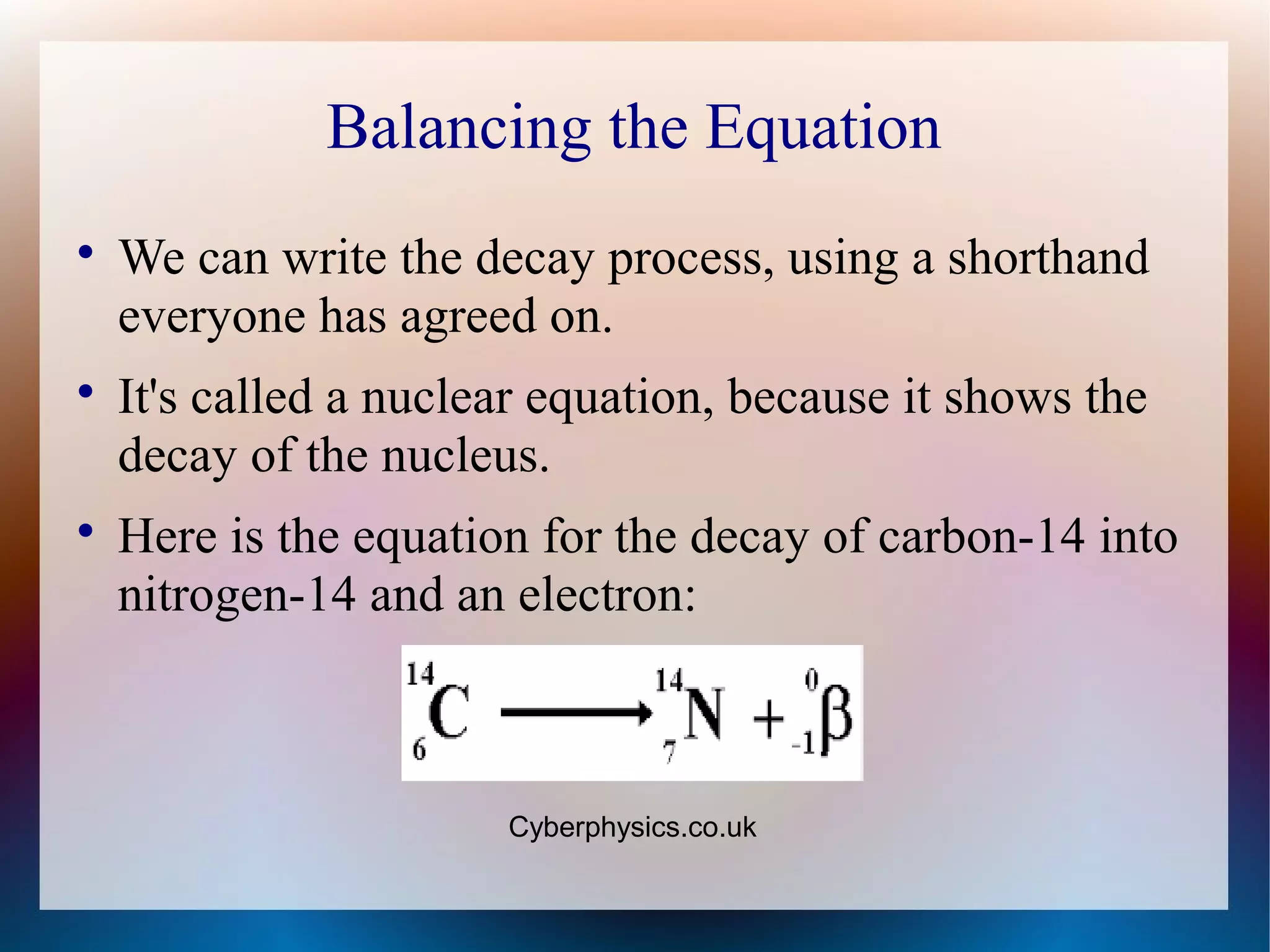 Balancing the Equation

• We can write the decay process, using a shorthand everyone has agreed on.

• It's called a nuclear equation, because it shows the decay of the nucleus.

• Here is the equation for the decay of carbon-14 into nitrogen-14 and an electron:

$^{14}_{6}C \longrightarrow ^{14}_{7}N + ^{0}_{-1}\beta$

Cyberphysics.co.uk